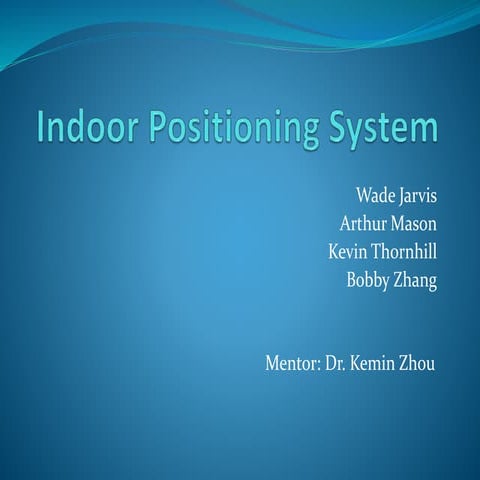 Indoor Positioning System

Wade Jarvis
Arthur Mason
Kevin Thornhill
Bobby Zhang

Mentor: Dr. Kemin Zhou